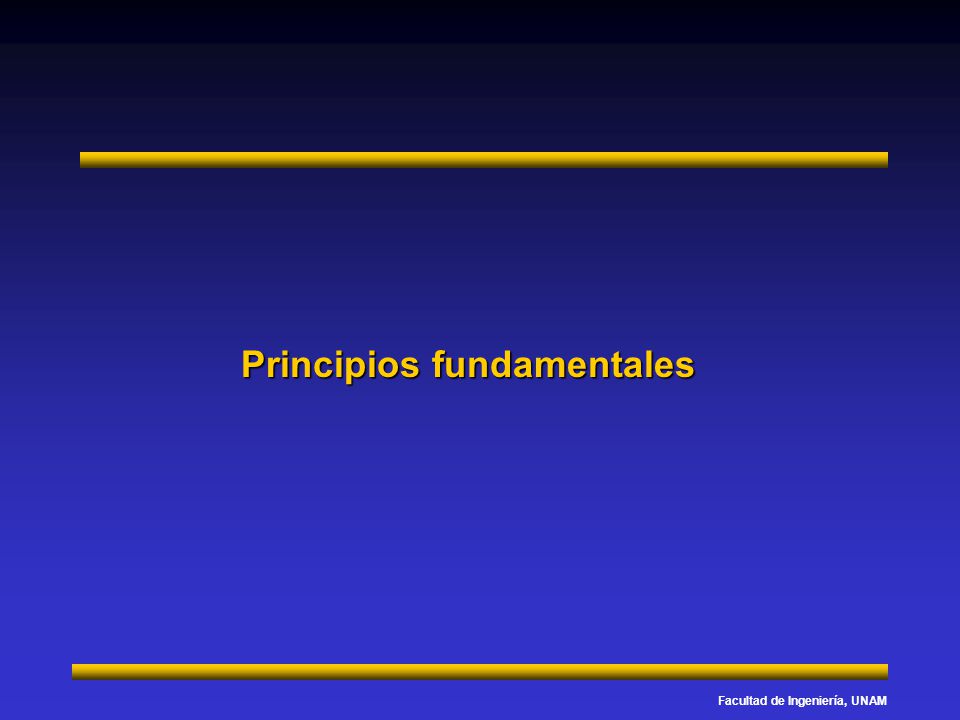 Principios fundamentales

Facultad de Ingeniería, UNAM